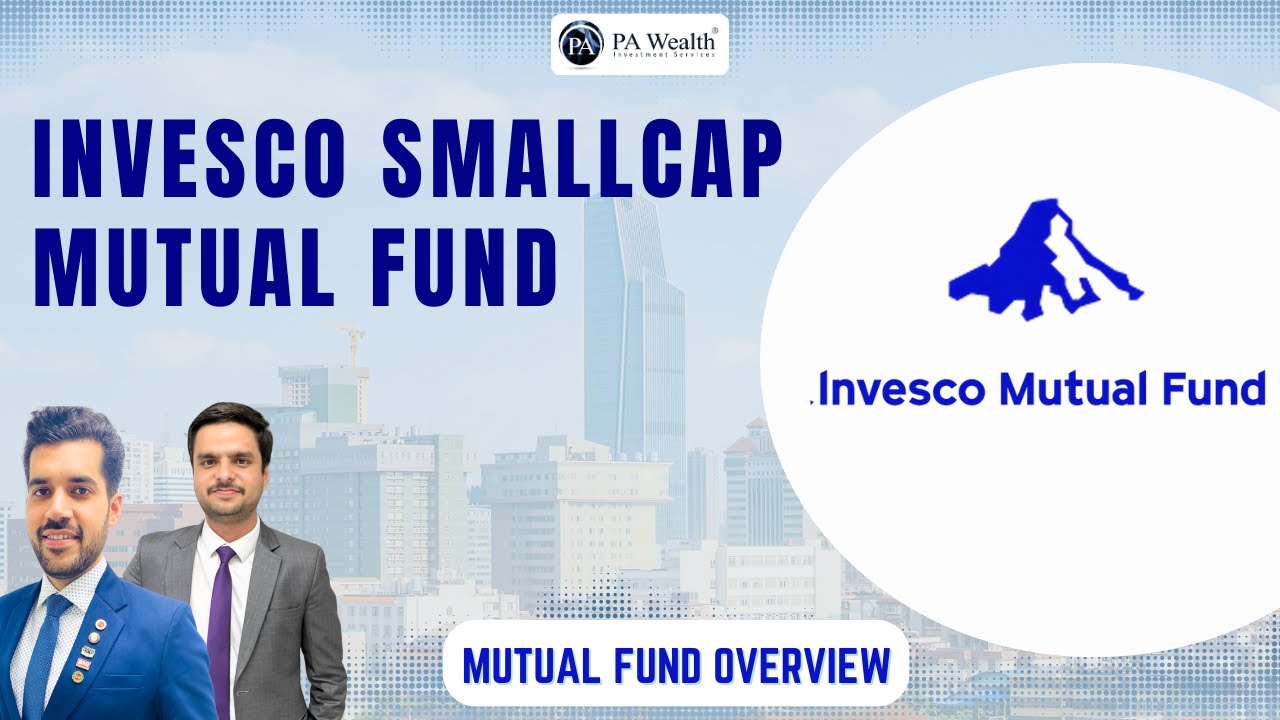 PA PA Wealth®
Investment Services

INVESCO SMALLCAP MUTUAL FUND

Invesco Mutual Fund

MUTUAL FUND OVERVIEW